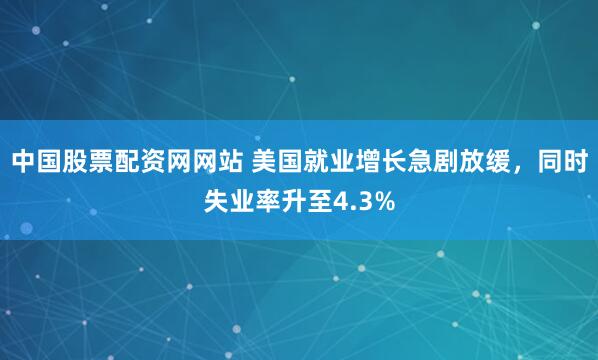 中国股票配资网网站 美国就业增长急剧放缓，同时失业率升至4.3%